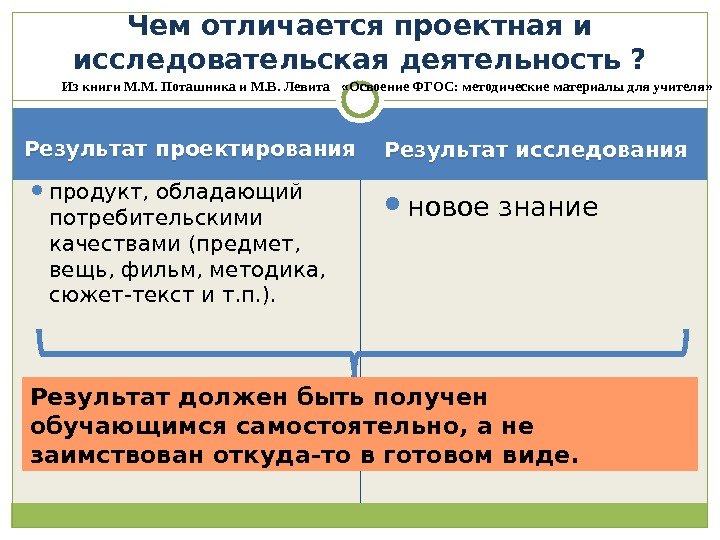 Чем отличается проектная и исследовательская деятельность ?

Из книги М.М. Поташника и М.В. Левита «Освоение ФГОС: методические материалы для учителя»

| Результат проектирования | Результат исследования |
|---|---|
| • продукт, обладающий потребительскими качествами (предмет, вещь, фильм, методика, сюжет-текст и т.п.). | • новое знание |

Результат должен быть получен обучающимся самостоятельно, а не заимствован откуда-то в готовом виде.